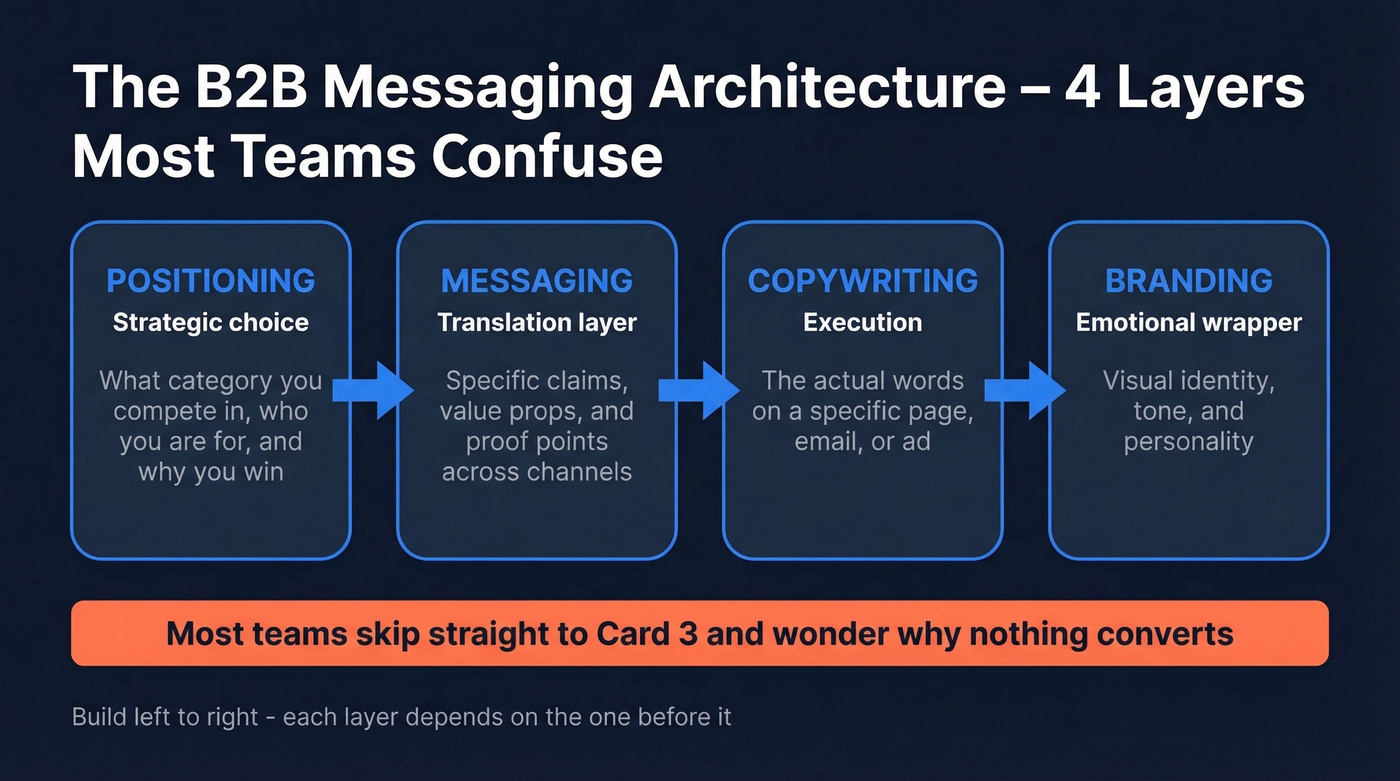 The B2B Messaging Architecture – 4 Layers Most Teams Confuse

POSITIONING
Strategic choice
What category you compete in, who you are for, and why you win

MESSAGING
Translation layer
Specific claims, value props, and proof points across channels

COPYWRITING
Execution
The actual words on a specific page, email, or ad

BRANDING
Emotional wrapper
Visual identity, tone, and personality

Most teams skip straight to Card 3 and wonder why nothing converts

Build left to right - each layer depends on the one before it